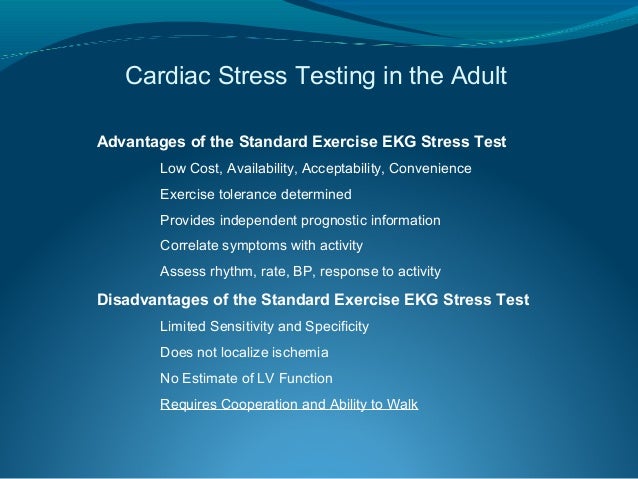 Cardiac Stress Testing in the Adult

Advantages of the Standard Exercise EKG Stress Test

Low Cost, Availability, Acceptability, Convenience

Exercise tolerance determined

Provides independent prognostic information

Correlate symptoms with activity

Assess rhythm, rate, BP, response to activity

Disadvantages of the Standard Exercise EKG Stress Test

Limited Sensitivity and Specificity

Does not localize ischemia

No Estimate of LV Function

Requires Cooperation and Ability to Walk